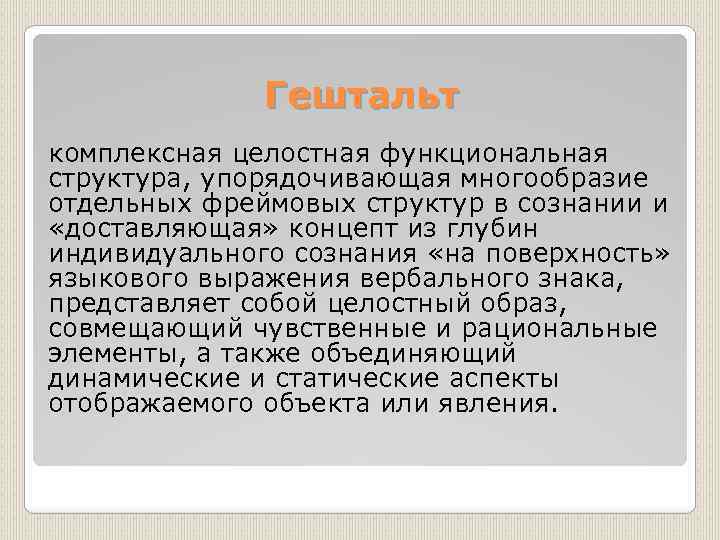 Гештальт

комплексная целостная функциональная структура, упорядочивающая многообразие отдельных фреймовых структур в сознании и «доставляющая» концепт из глубин индивидуального сознания «на поверхность» языкового выражения вербального знака, представляет собой целостный образ, совмещающий чувственные и рациональные элементы, а также объединяющий динамические и статические аспекты отображаемого объекта или явления.